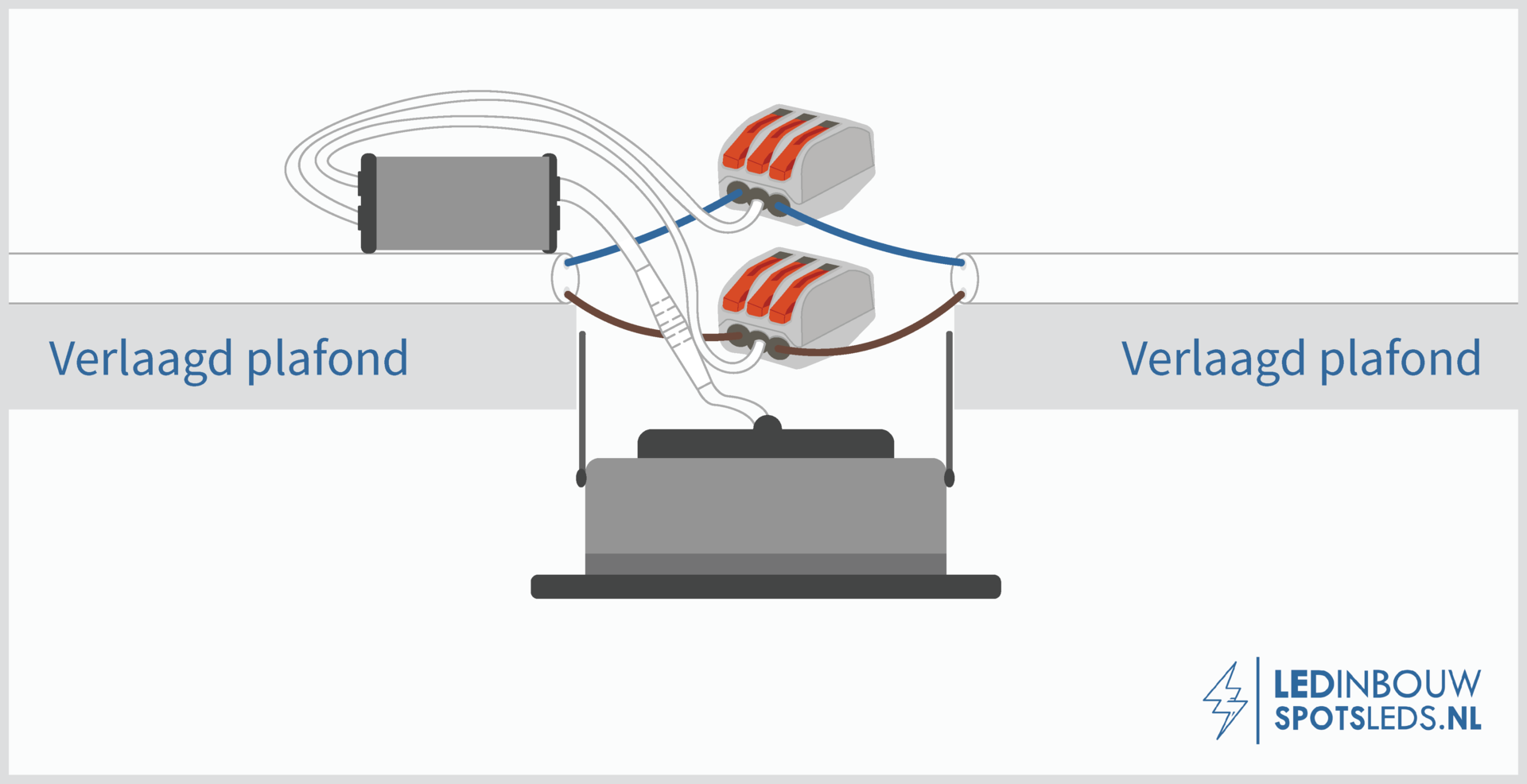 Verlaagd plafond

Verlaagd plafond

LEDINBOUW
SPOTSLEDS.NL